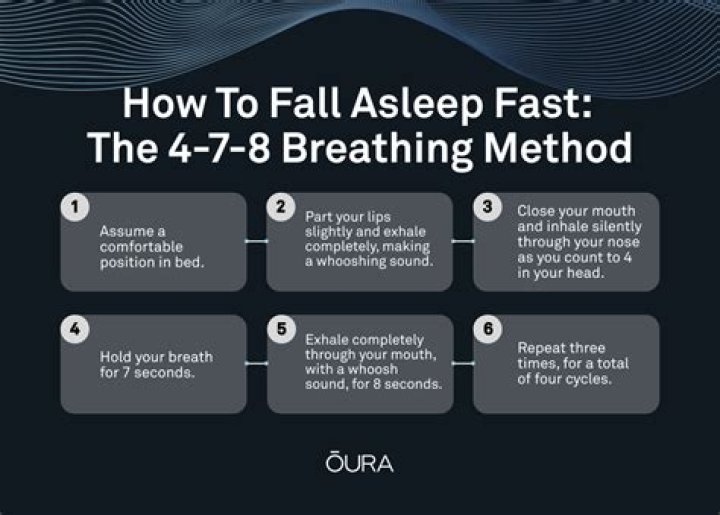 How To Fall Asleep Fast:
The 4-7-8 Breathing Method

1
Assume a comfortable position in bed.

2
Part your lips slightly and exhale completely, making a whooshing sound.

3
Close your mouth and inhale silently through your nose as you count to 4 in your head.

4
Hold your breath for 7 seconds.

5
Exhale completely through your mouth, with a whoosh sound, for 8 seconds.

6
Repeat three times, for a total of four cycles.

ŌURA